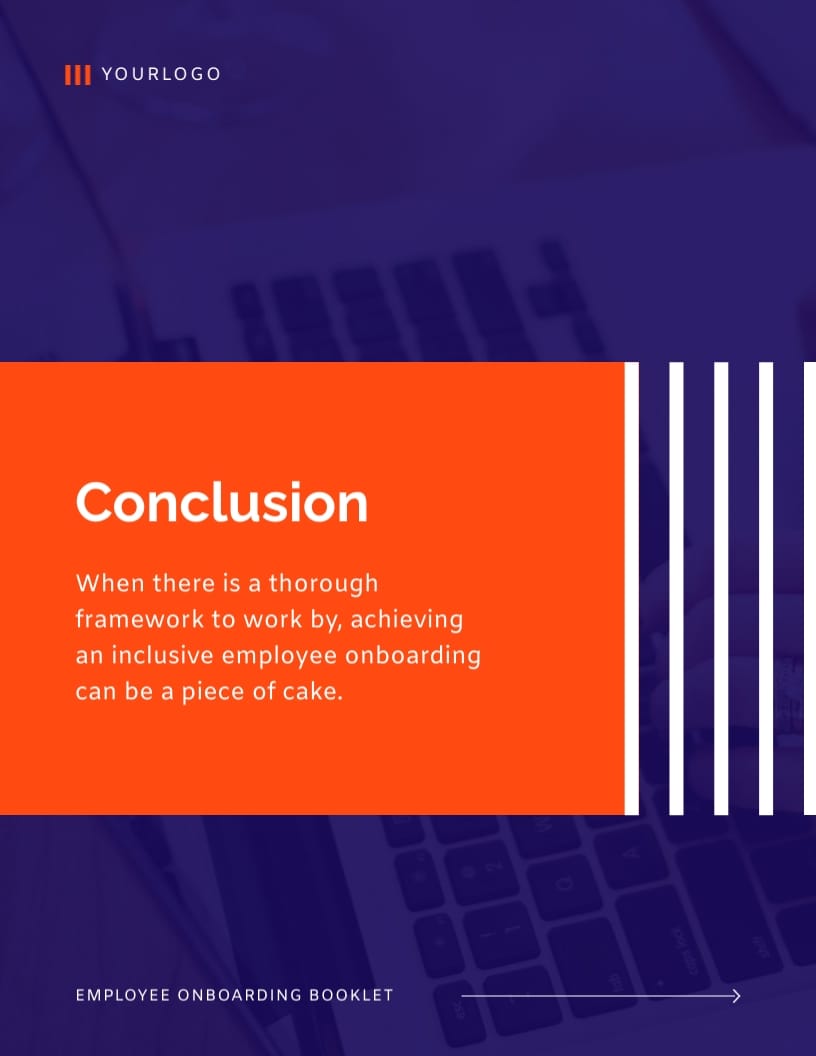 YOURLOGO

Conclusion

When there is a thorough framework to work by, achieving an inclusive employee onboarding can be a piece of cake.

EMPLOYEE ONBOARDING BOOKLET